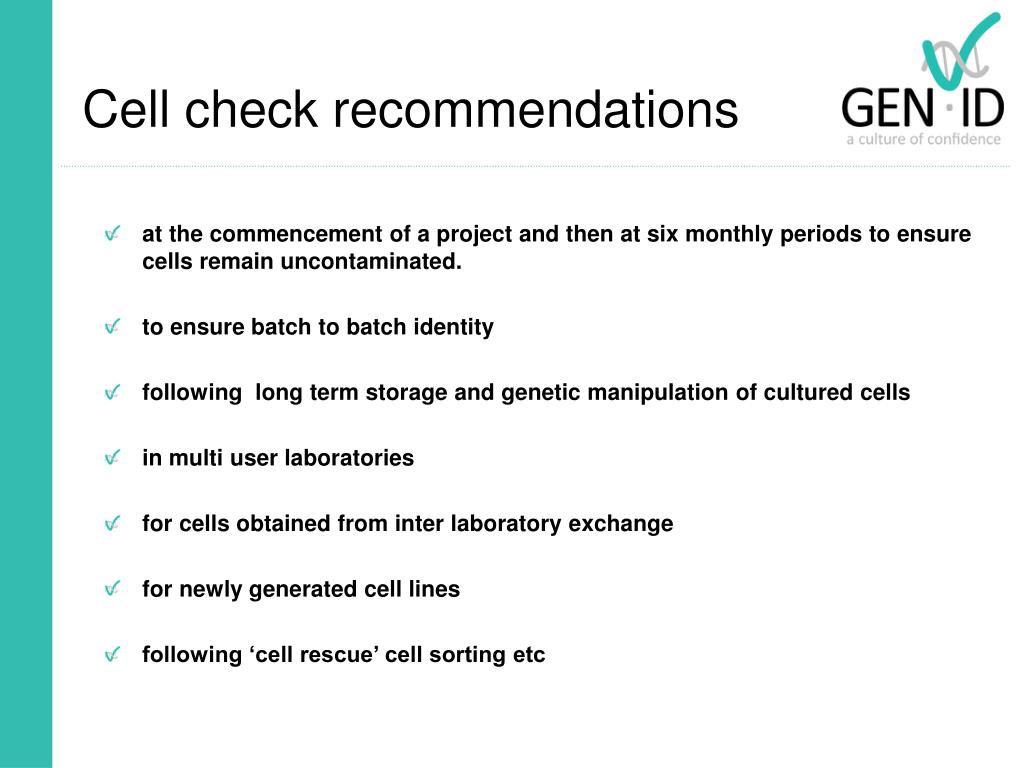 Cell check recommendations

GEN·ID
a culture of confidence

at the commencement of a project and then at six monthly periods to ensure cells remain uncontaminated.

to ensure batch to batch identity

following long term storage and genetic manipulation of cultured cells

in multi user laboratories

for cells obtained from inter laboratory exchange

for newly generated cell lines

following ‘cell rescue’ cell sorting etc